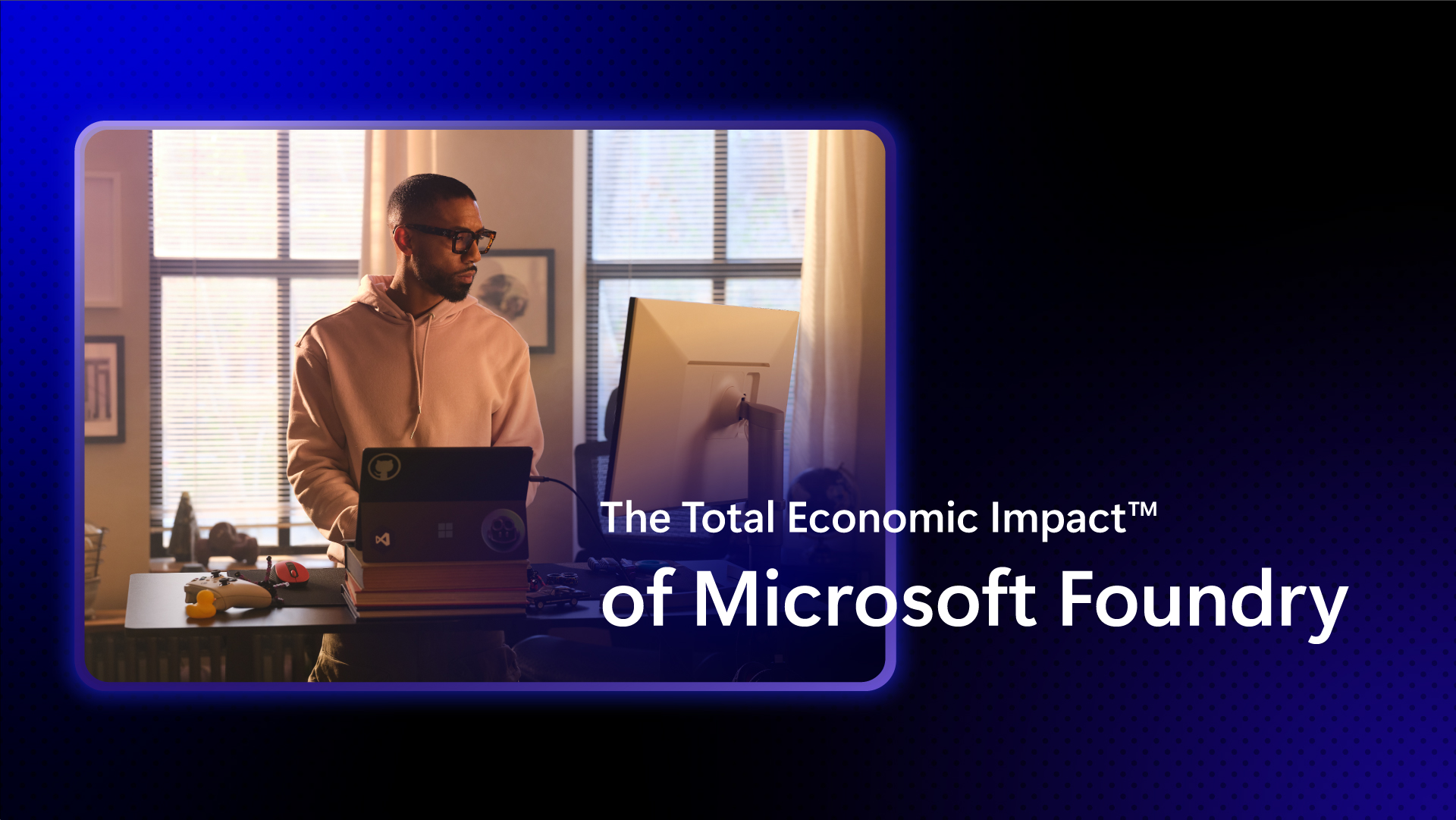 The Total Economic Impact™
of Microsoft Foundry